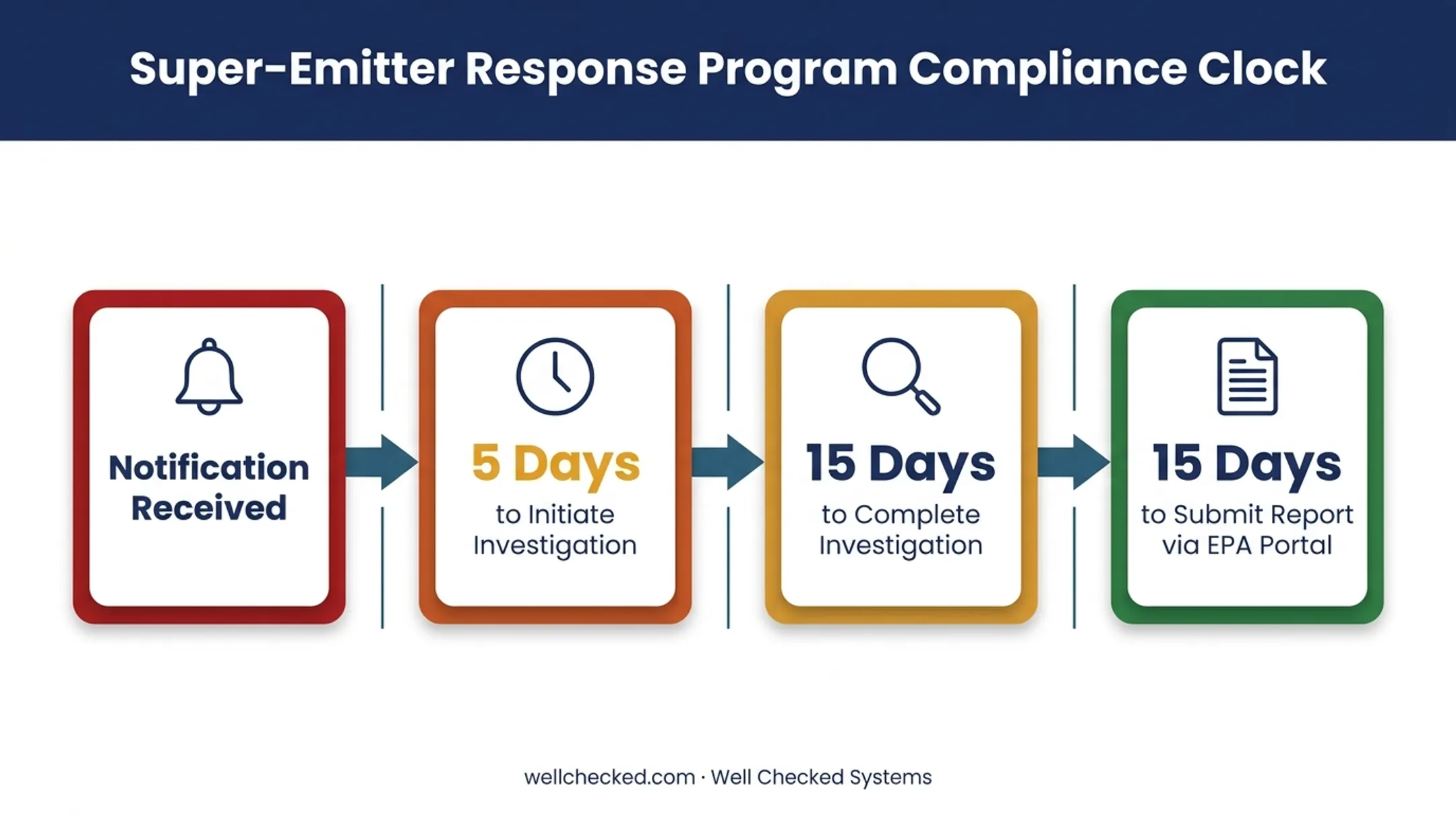 Super-Emitter Response Program Compliance Clock

Notification Received

5 Days
to Initiate Investigation

15 Days
to Complete Investigation

15 Days
to Submit Report via EPA Portal

wellchecked.com · Well Checked Systems